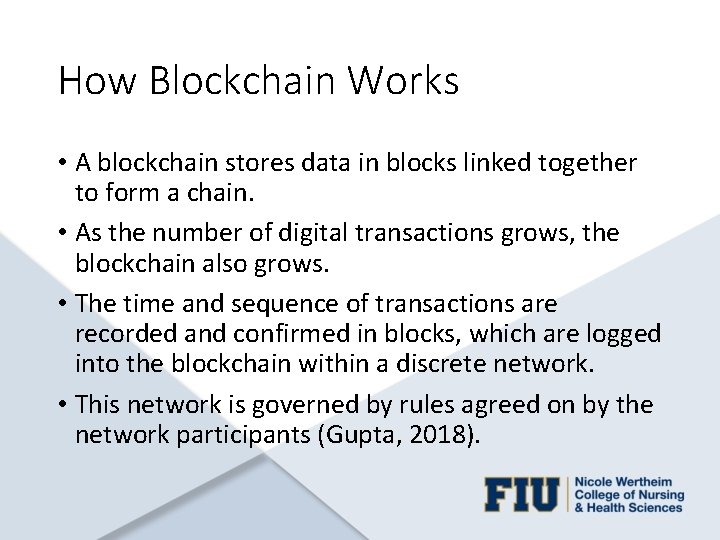 How Blockchain Works

• A blockchain stores data in blocks linked together to form a chain.

• As the number of digital transactions grows, the blockchain also grows.

• The time and sequence of transactions are recorded and confirmed in blocks, which are logged into the blockchain within a discrete network.

• This network is governed by rules agreed on by the network participants (Gupta, 2018).

FIU Nicole Wertheim College of Nursing & Health Sciences